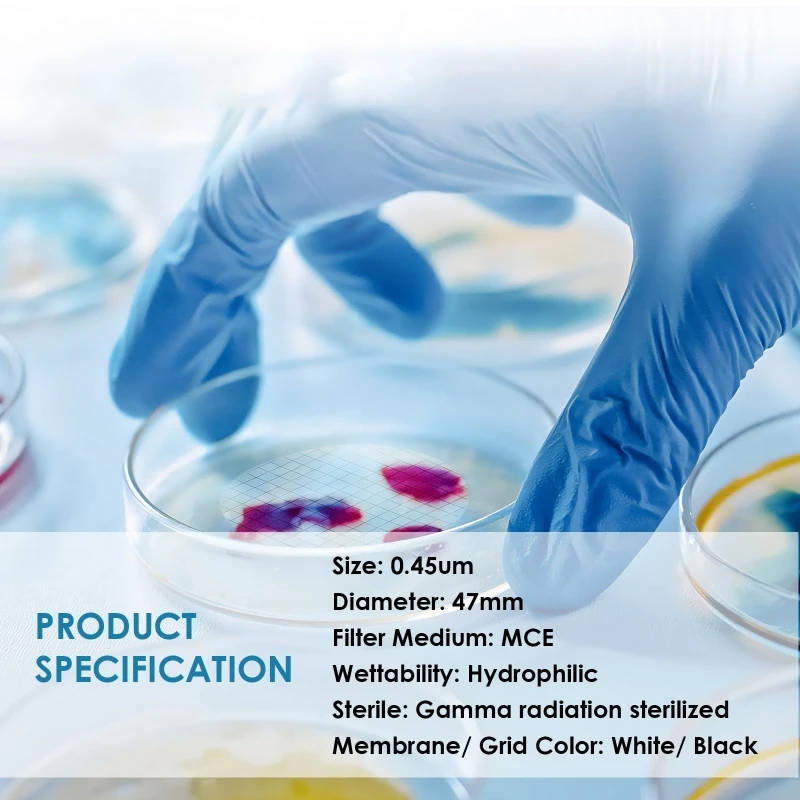 PRODUCT SPECIFICATION

Size: 0.45um
Diameter: 47mm
Filter Medium: MCE
Wettability: Hydrophilic
Sterile: Gamma radiation sterilized
Membrane/ Grid Color: White/ Black